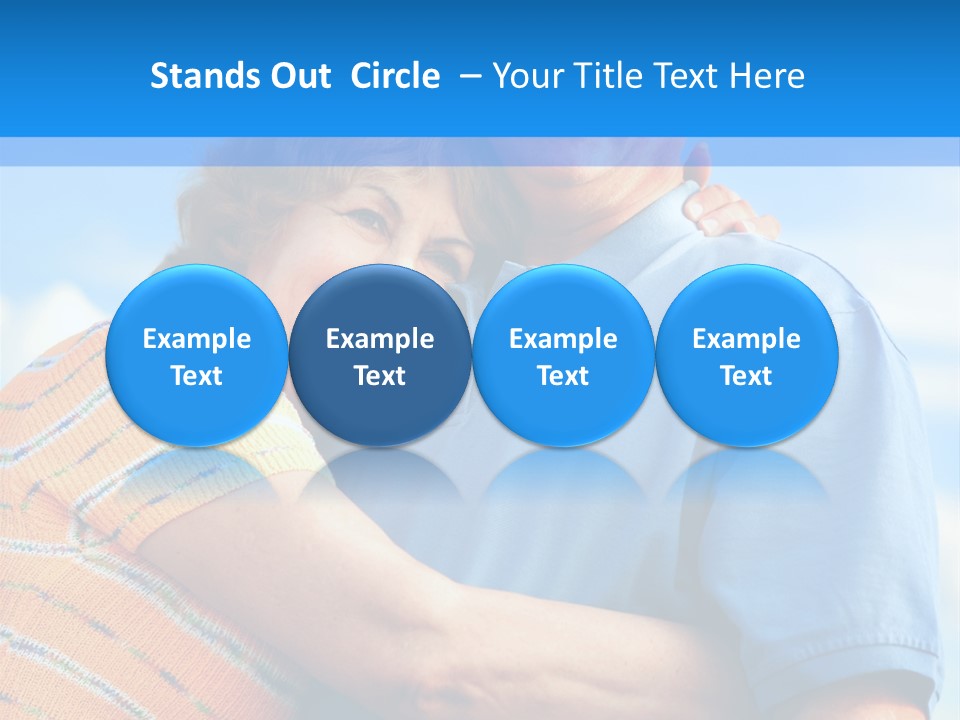 Stands Out  Circle  – Your Title Text Here

Example Text

Example Text

Example Text

Example Text